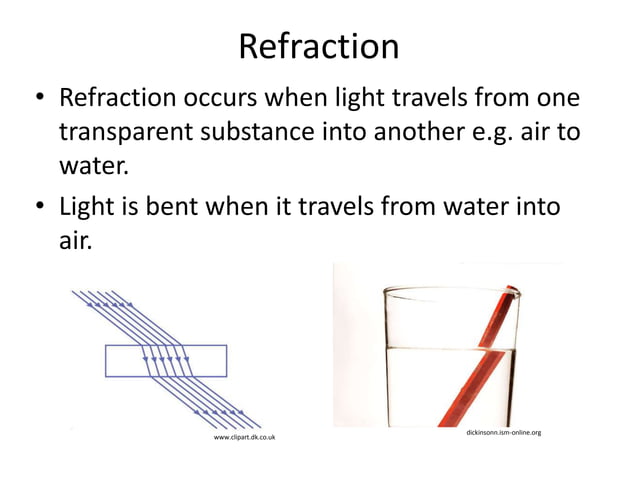 Refraction

• Refraction occurs when light travels from one transparent substance into another e.g. air to water.

• Light is bent when it travels from water into air.

www.clipart.dk.co.uk

dickinsonn.ism-online.org